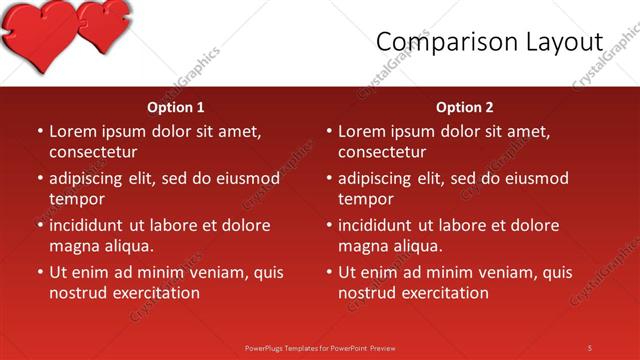 Comparison Layout

Option 1

• Lorem ipsum dolor sit amet, consectetur
• adipiscing elit, sed do eiusmod tempor
• incididunt ut labore et dolore magna aliqua.
• Ut enim ad minim veniam, quis nostrud exercitation

Option 2

• Lorem ipsum dolor sit amet, consectetur
• adipiscing elit, sed do eiusmod tempor
• incididunt ut labore et dolore magna aliqua.
• Ut enim ad minim veniam, quis nostrud exercitation

PowerPlugs Templates for PowerPoint Preview

5

CrystalGraphics